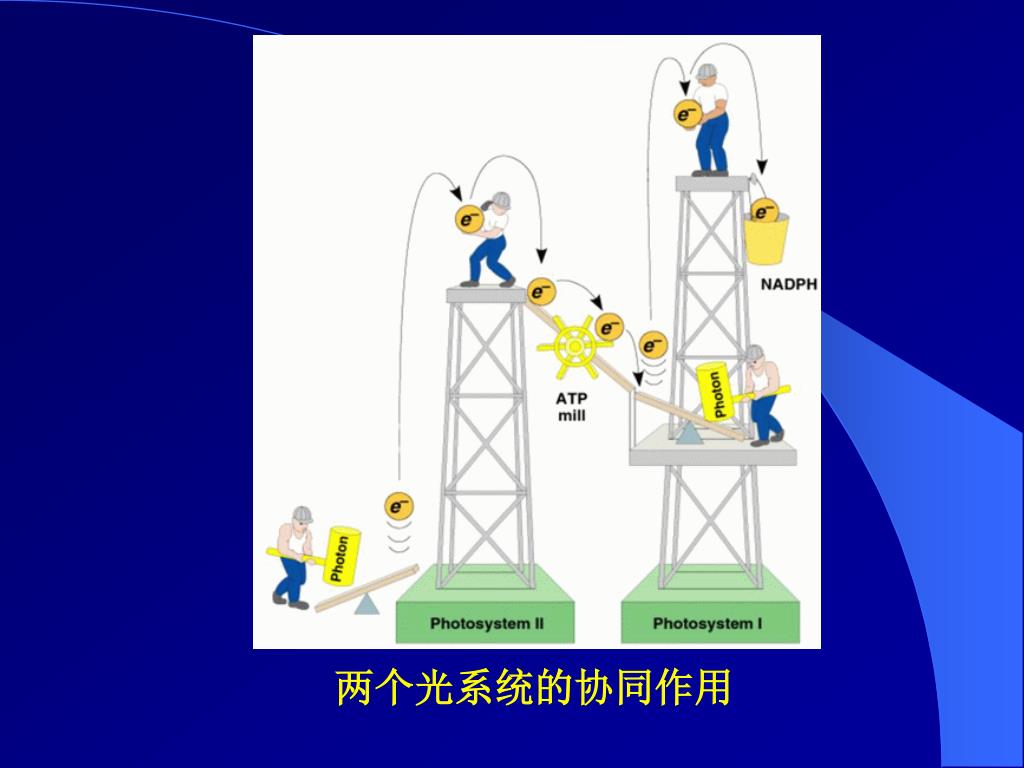 $e^-$

$e^-$

$e^-$

NADPH

$e^-$

$e^-$

$e^-$

ATP mill

Photon

$e^-$

Photon

Photosystem II

Photosystem I

两个光系统的协同作用